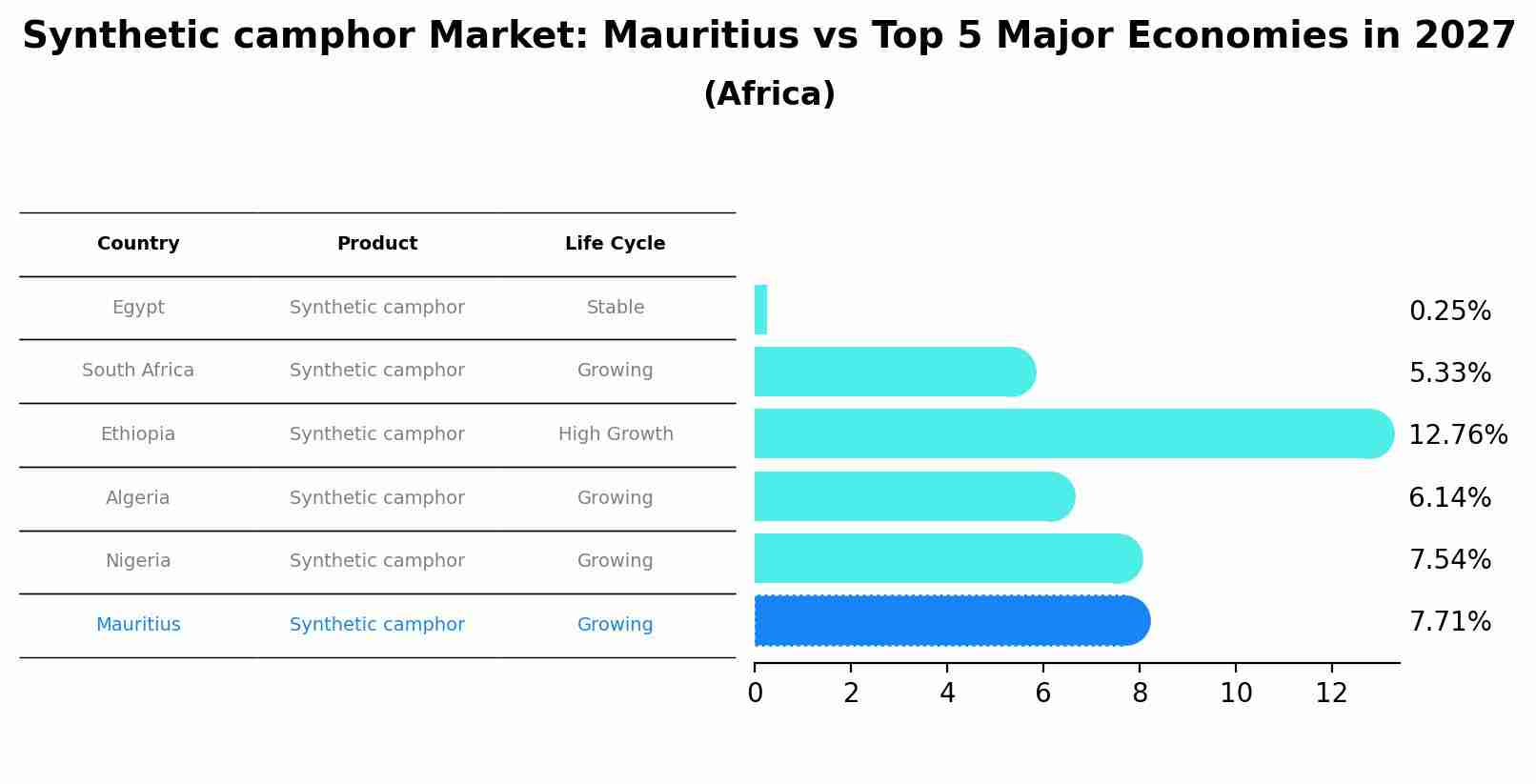 Synthetic camphor Market: Mauritius vs Top 5 Major Economies in 2027
(Africa)

| Country | Product | Life Cycle |
|---|---|---|
| Egypt | Synthetic camphor | Stable |
| South Africa | Synthetic camphor | Growing |
| Ethiopia | Synthetic camphor | High Growth |
| Algeria | Synthetic camphor | Growing |
| Nigeria | Synthetic camphor | Growing |
| Mauritius | Synthetic camphor | Growing |

0.25%
5.33%
12.76%
6.14%
7.54%
7.71%

0 2 4 6 8 10 12